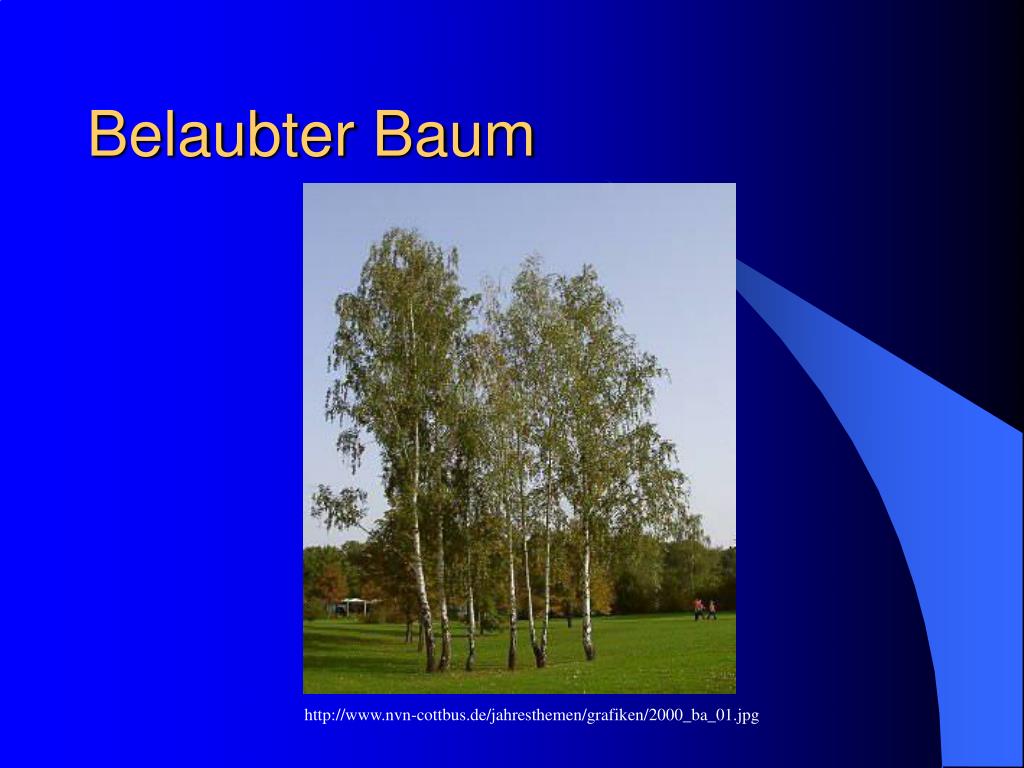 Belaubter Baum

http://www.nvn-cottbus.de/jahresthemen/grafiken/2000_ba_01.jpg